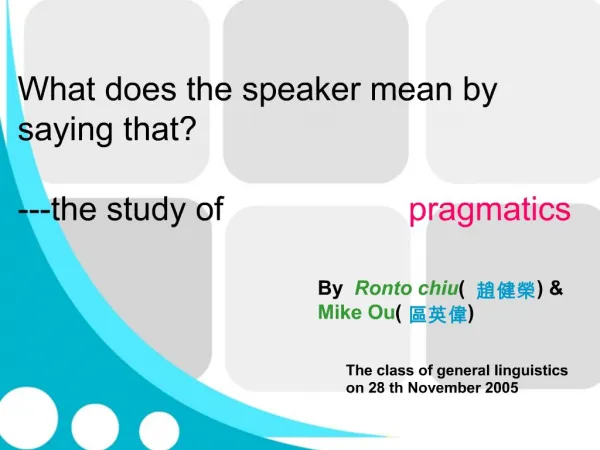 What does the speaker mean by saying that?

---the study of pragmatics

By Ronto chiu( 趙健榮) & Mike Ou( 區英偉)

The class of general linguistics on 28 th November 2005